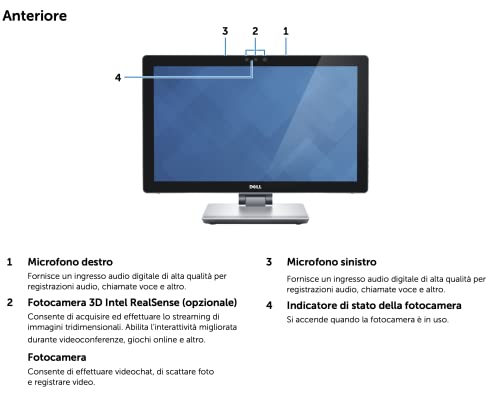 Anteriore

3 2 1

4

DELL

1 Microfono destro

Fornisce un ingresso audio digitale di alta qualità per registrazioni audio, chiamate voce e altro.

2 Fotocamera 3D Intel RealSense (opzionale)

Consente di acquisire ed effettuare lo streaming di immagini tridimensionali. Abilita l'interattività migliorata durante videoconferenze, giochi online e altro.

Fotocamera

Consente di effettuare videochat, di scattare foto e registrare video.

3 Microfono sinistro

Fornisce un ingresso audio digitale di alta qualità per registrazioni audio, chiamate voce e altro.

4 Indicatore di stato della fotocamera

Si accende quando la fotocamera è in uso.